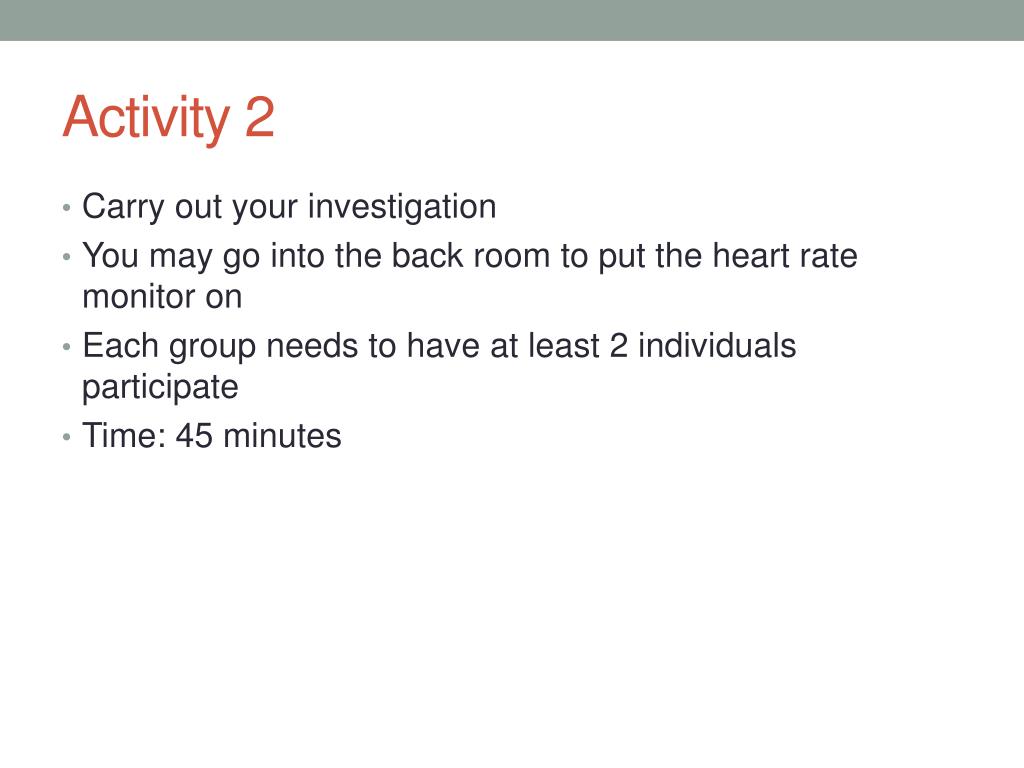 Activity 2

• Carry out your investigation
• You may go into the back room to put the heart rate monitor on
• Each group needs to have at least 2 individuals participate
• Time: 45 minutes